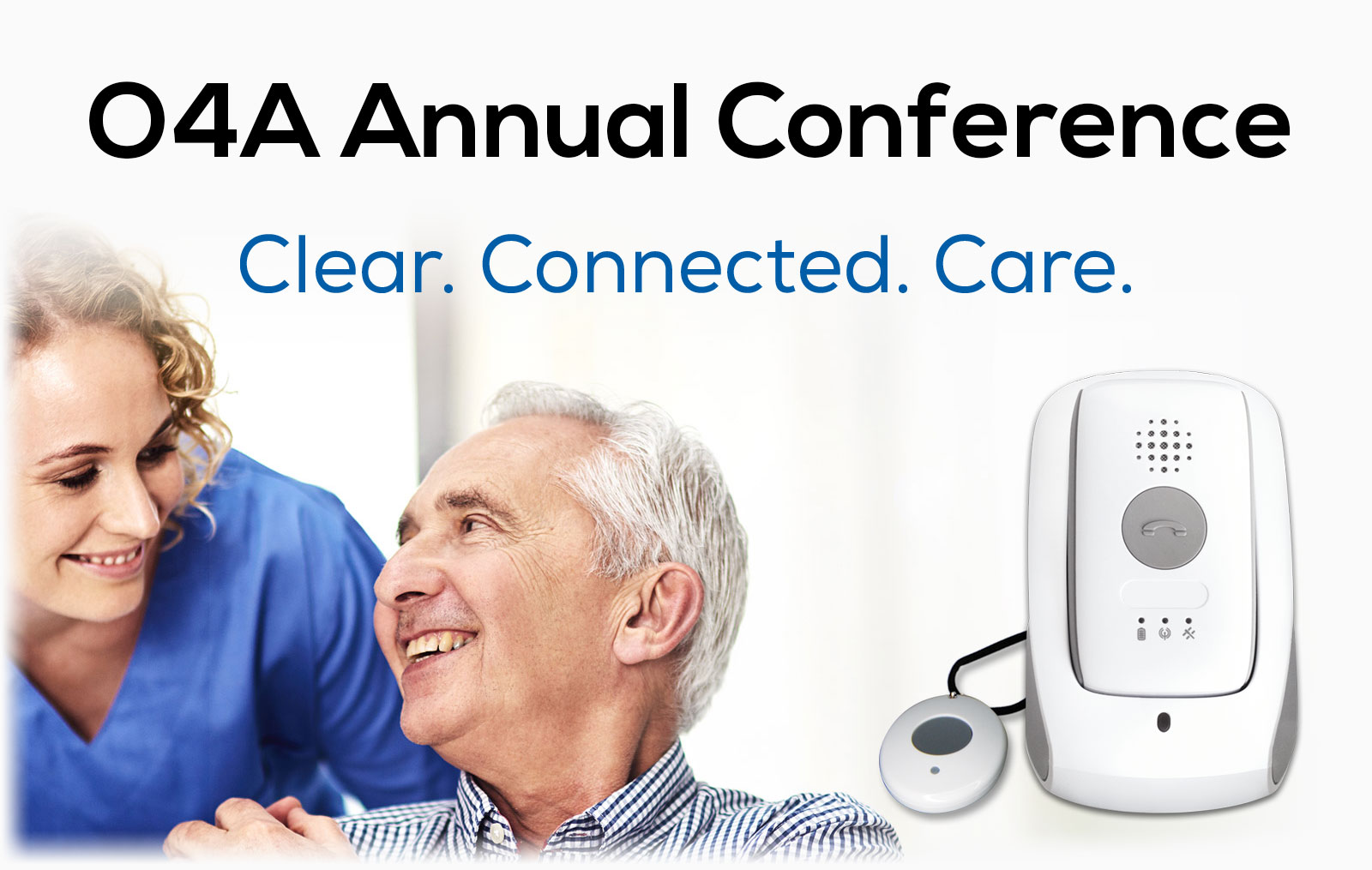 O4A Annual Conference

Clear. Connected. Care.